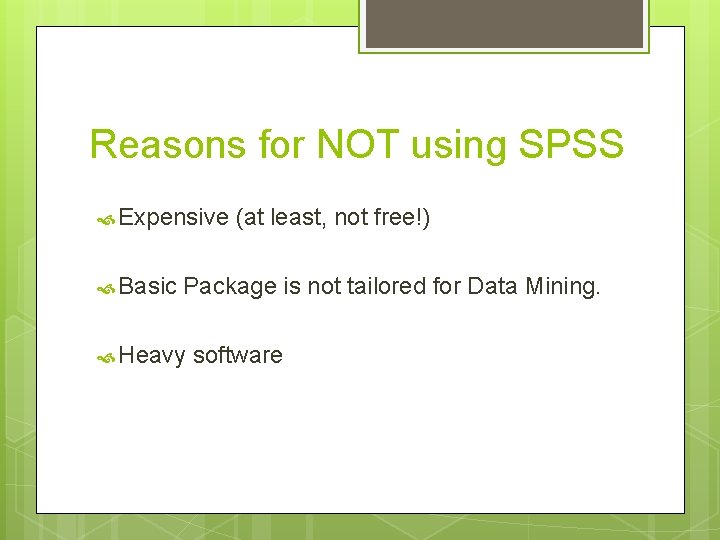 Reasons for NOT using SPSS

Expensive (at least, not free!)

Basic Package is not tailored for Data Mining.

Heavy software